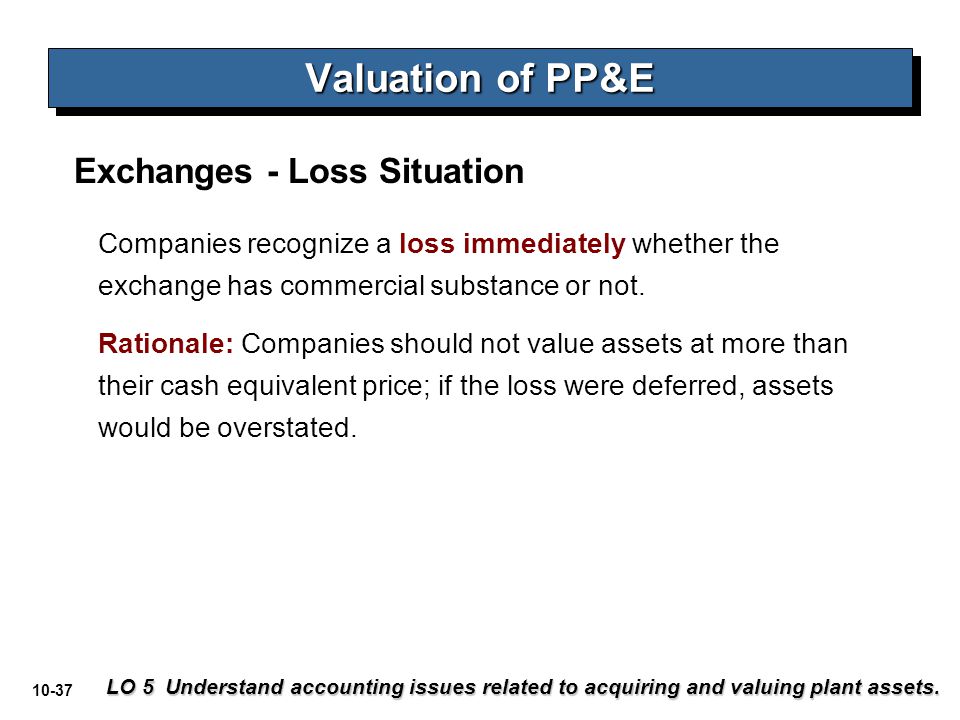 Valuation of PP&E

Exchanges - Loss Situation

Companies recognize a loss immediately whether the exchange has commercial substance or not.

Rationale: Companies should not value assets at more than their cash equivalent price; if the loss were deferred, assets would be overstated.

10-37

LO 5 Understand accounting issues related to acquiring and valuing plant assets.